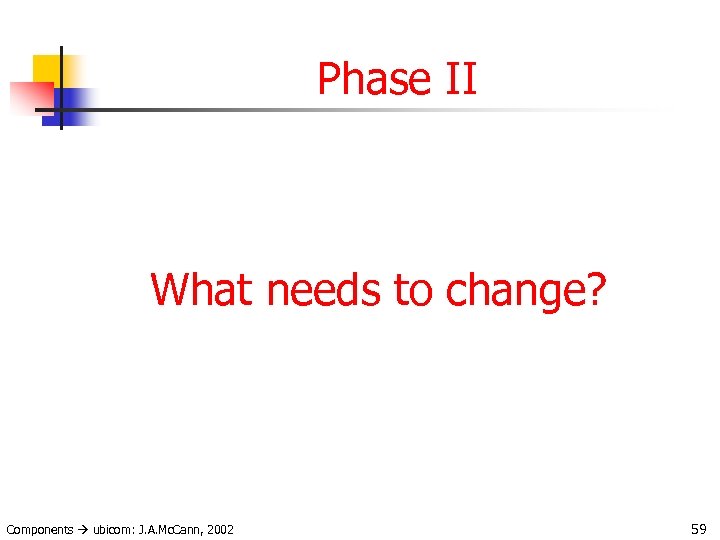 Phase II

What needs to change?

Components → ubicom: J.A.McCann, 2002

59